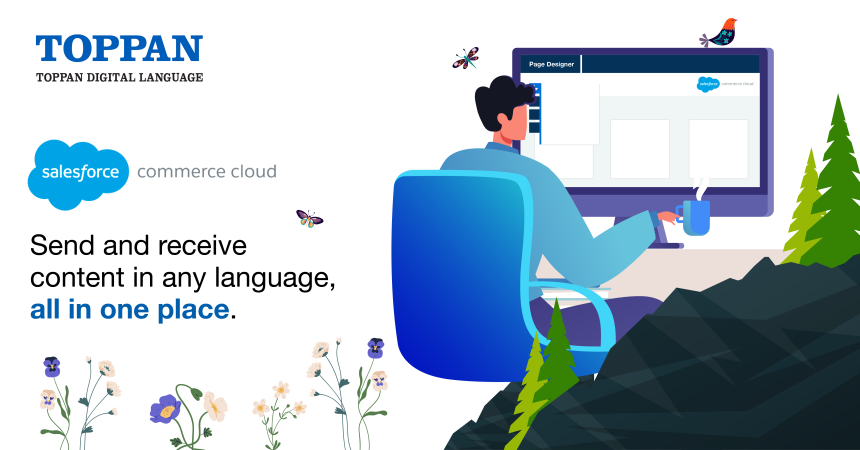 TOPPAN
TOPPAN DIGITAL LANGUAGE

salesforce commerce cloud

Send and receive content in any language, all in one place.

Page Designer

salesforce commerce cloud